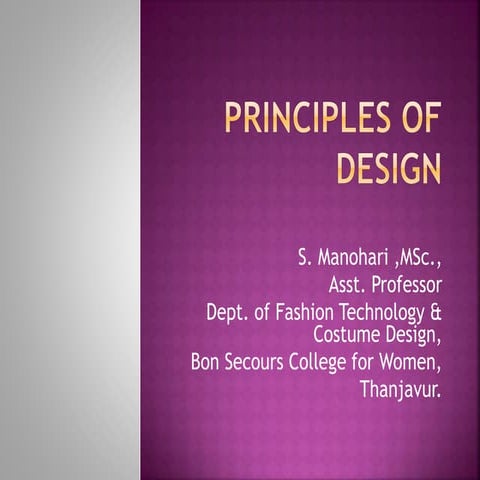 PRINCIPLES OF DESIGN

S. Manohari ,MSc.,
Asst. Professor
Dept. of Fashion Technology & Costume Design,
Bon Secours College for Women,
Thanjavur.